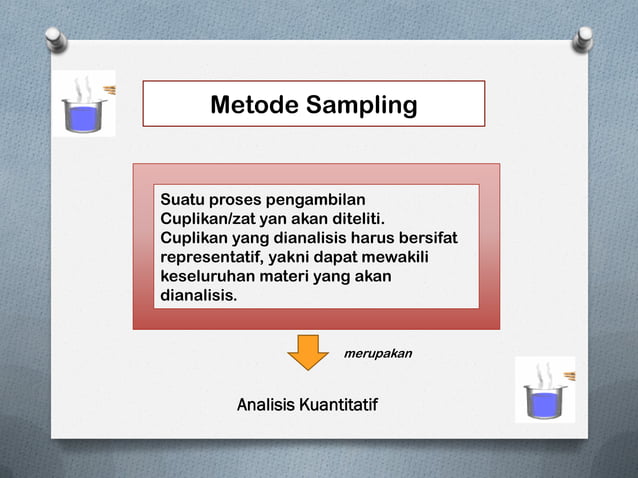 Metode Sampling

Suatu proses pengambilan Cuplikan/zat yan akan diteliti. Cuplikan yang dianalisis harus bersifat representatif, yakni dapat mewakili keseluruhan materi yang akan dianalisis.

merupakan

Analisis Kuantitatif